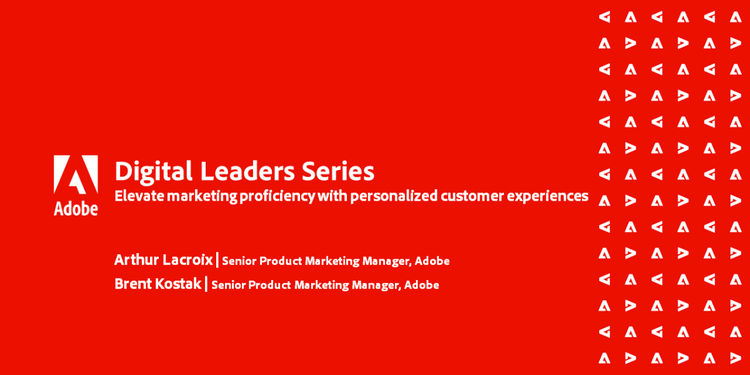 Adobe

Digital Leaders Series
Elevate marketing proficiency with personalized customer experiences

Arthur Lacroix | Senior Product Marketing Manager, Adobe
Brent Kostak | Senior Product Marketing Manager, Adobe